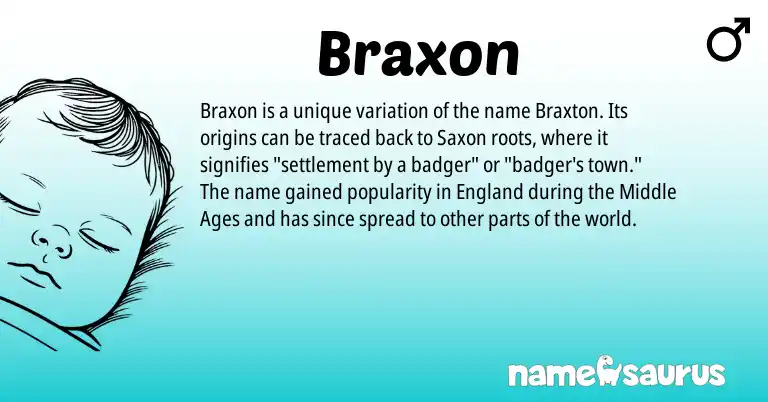 Braxon

♂

Braxon is a unique variation of the name Braxton. Its origins can be traced back to Saxon roots, where it signifies "settlement by a badger" or "badger's town." The name gained popularity in England during the Middle Ages and has since spread to other parts of the world.

namesaurus